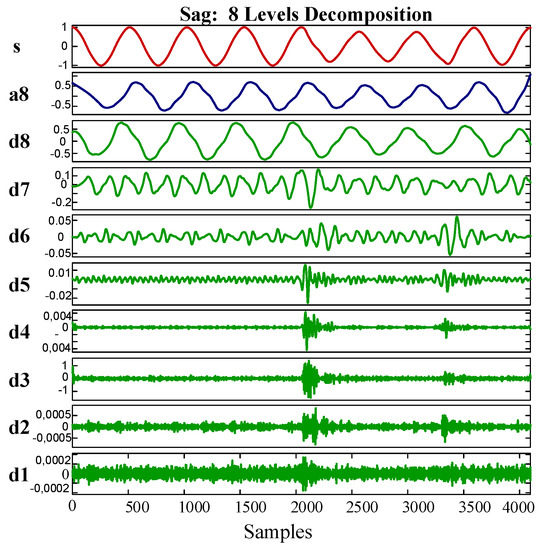 Sag: 8 Levels Decomposition

s
1
0
-1

a8
0.5
-0.5

d8
0.5
0
-0.5

d7
0.1
0
-0.2

d6
0.05
0
-0.05

d5
0.01
-0.02

d4
0,004
0
-
0,004

d3
1
0
-1

d2
0,0005
0
-0,0005

d1
0,0002
0
-0,0002

0 500 1000 1500 2000 2500 3000 3500 4000
Samples